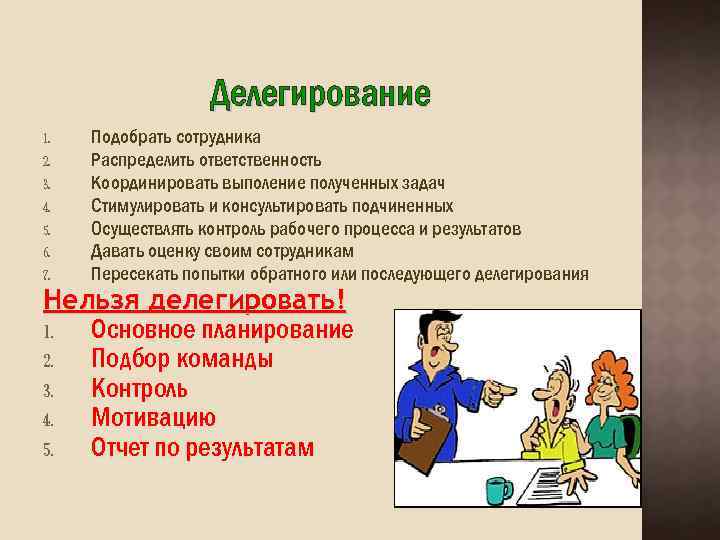 Делегирование

1. Подобрать сотрудника
2. Распределить ответственность
3. Координировать выполение полученных задач
4. Стимулировать и консультировать подчиненных
5. Осуществлять контроль рабочего процесса и результатов
6. Давать оценку своим сотрудникам
7. Пересекать попытки обратного или последующего делегирования

Нельзя делегировать!
1. Основное планирование
2. Подбор команды
3. Контроль
4. Мотивацию
5. Отчет по результатам